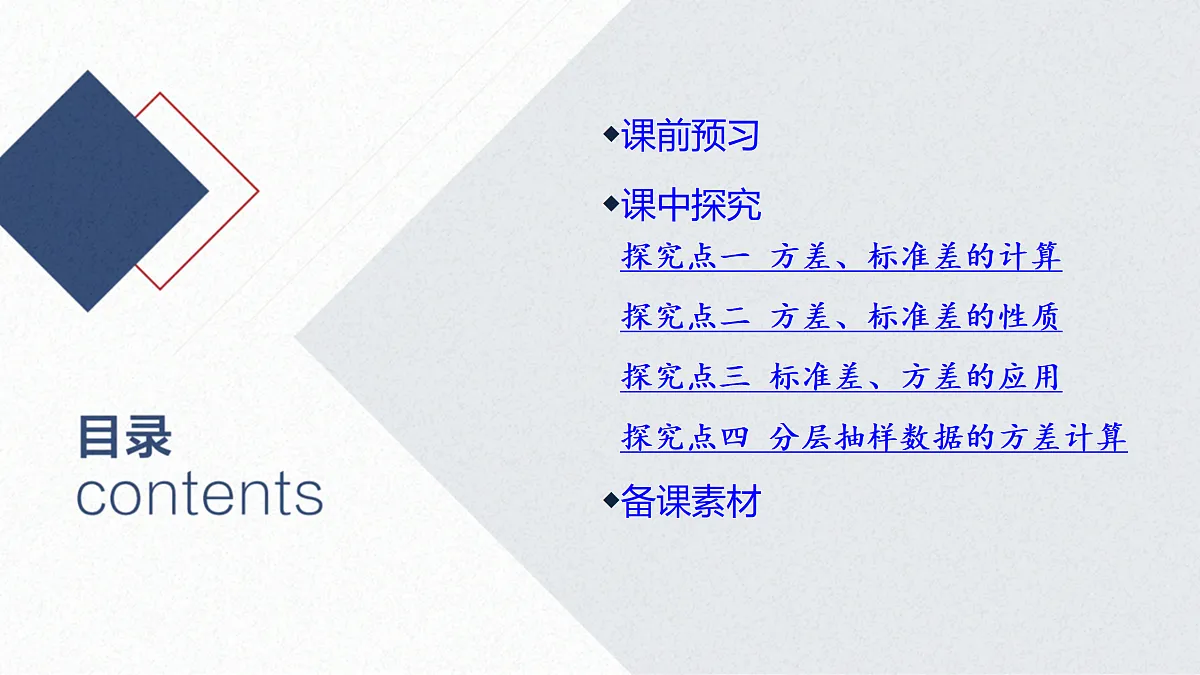 目录
contents

◆课前预习

◆课中探究

探究点一 方差、标准差的计算

探究点二 方差、标准差的性质

探究点三 标准差、方差的应用

探究点四 分层抽样数据的方差计算

◆备课素材